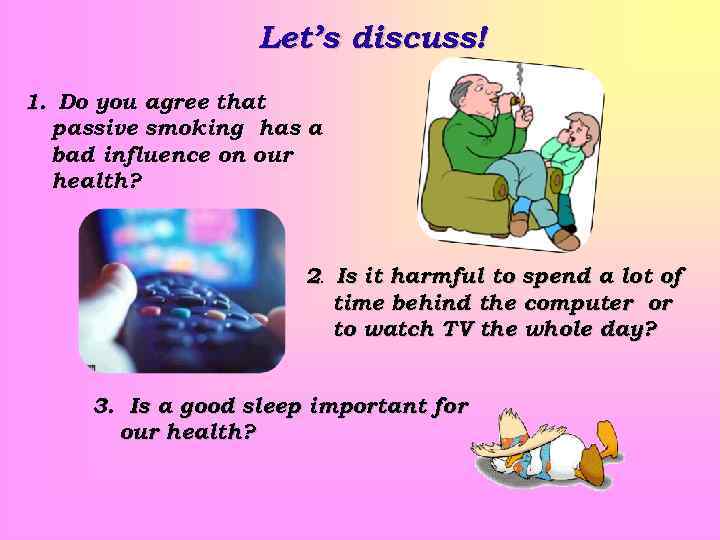 Let's discuss!

1. Do you agree that passive smoking has a bad influence on our health?

2. Is it harmful to spend a lot of time behind the computer or to watch TV the whole day?

3. Is a good sleep important for our health?